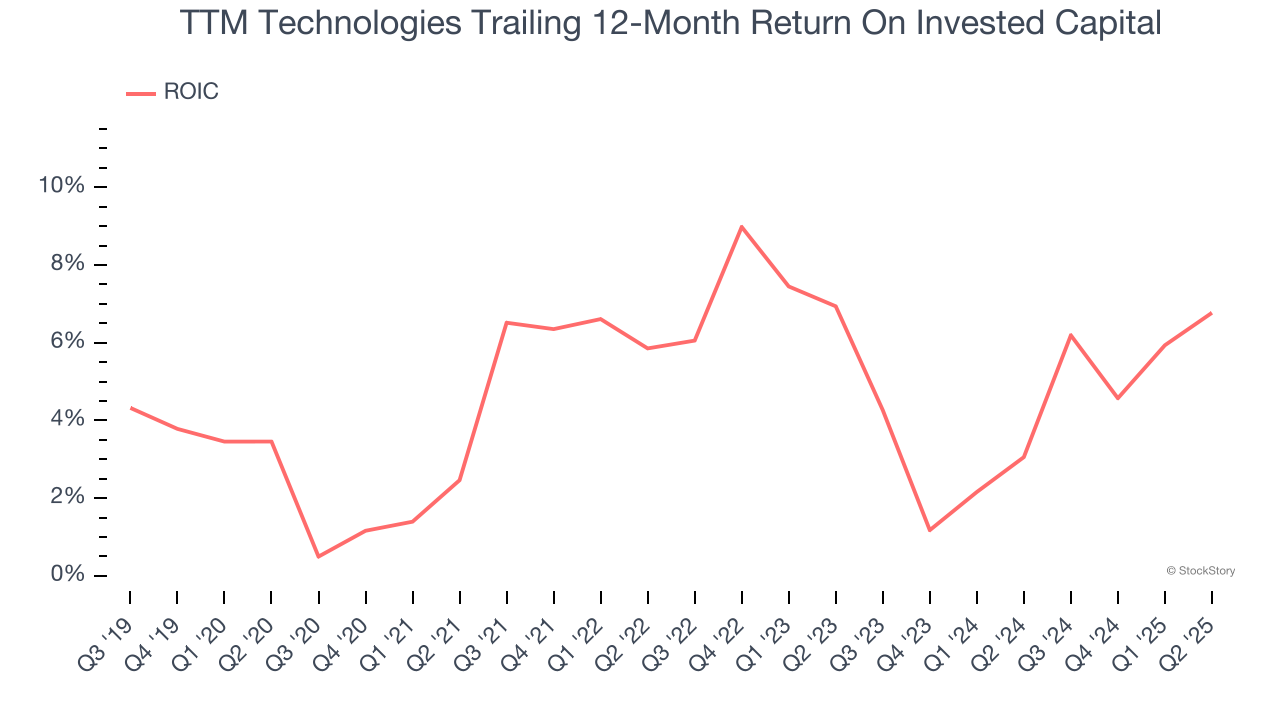 TTM Technologies Trailing 12-Month Return On Invested Capital

ROIC

10%
8%
6%
4%
2%
0%

© StockStory

Q3 '19
Q4 '19
Q1 '20
Q2 '20
Q3 '20
Q4 '20
Q1 '21
Q2 '21
Q3 '21
Q4 '21
Q1 '22
Q2 '22
Q3 '22
Q4 '22
Q1 '23
Q2 '23
Q3 '23
Q4 '23
Q1 '24
Q2 '24
Q3 '24
Q4 '24
Q1 '25
Q2 '25